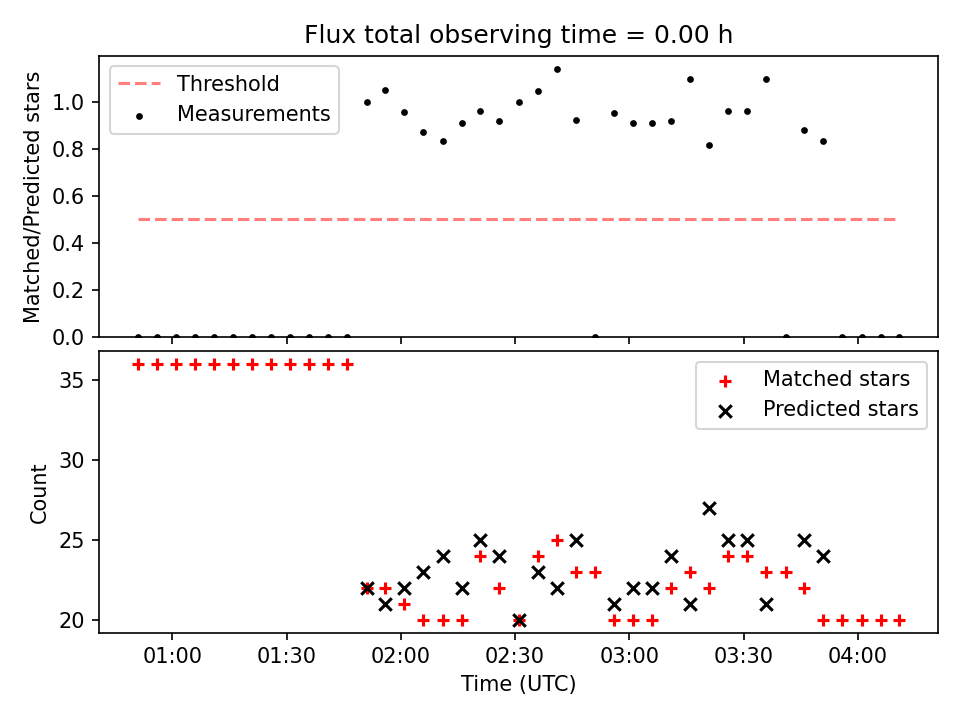 Flux total observing time = 0.00 h

Threshold
Measurements

Matched/Predicted stars

1.0
0.8
0.6
0.4
0.2
0.0

Matched stars
Predicted stars

Count

35
30
25
20

01:00
01:30
02:00
02:30
03:00
03:30
04:00

Time (UTC)